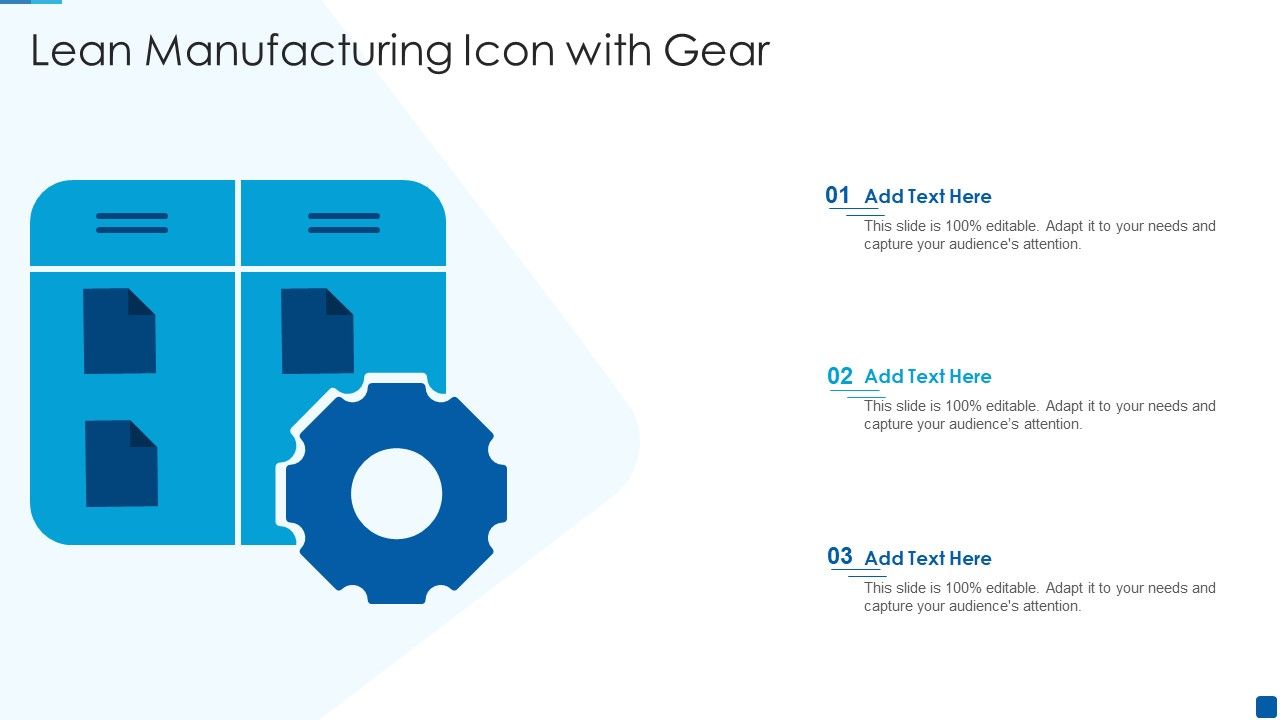 Lean Manufacturing Icon with Gear

01 Add Text Here
This slide is 100% editable. Adapt it to your needs and capture your audience's attention.

02 Add Text Here
This slide is 100% editable. Adapt it to your needs and capture your audience's attention.

03 Add Text Here
This slide is 100% editable. Adapt it to your needs and capture your audience's attention.